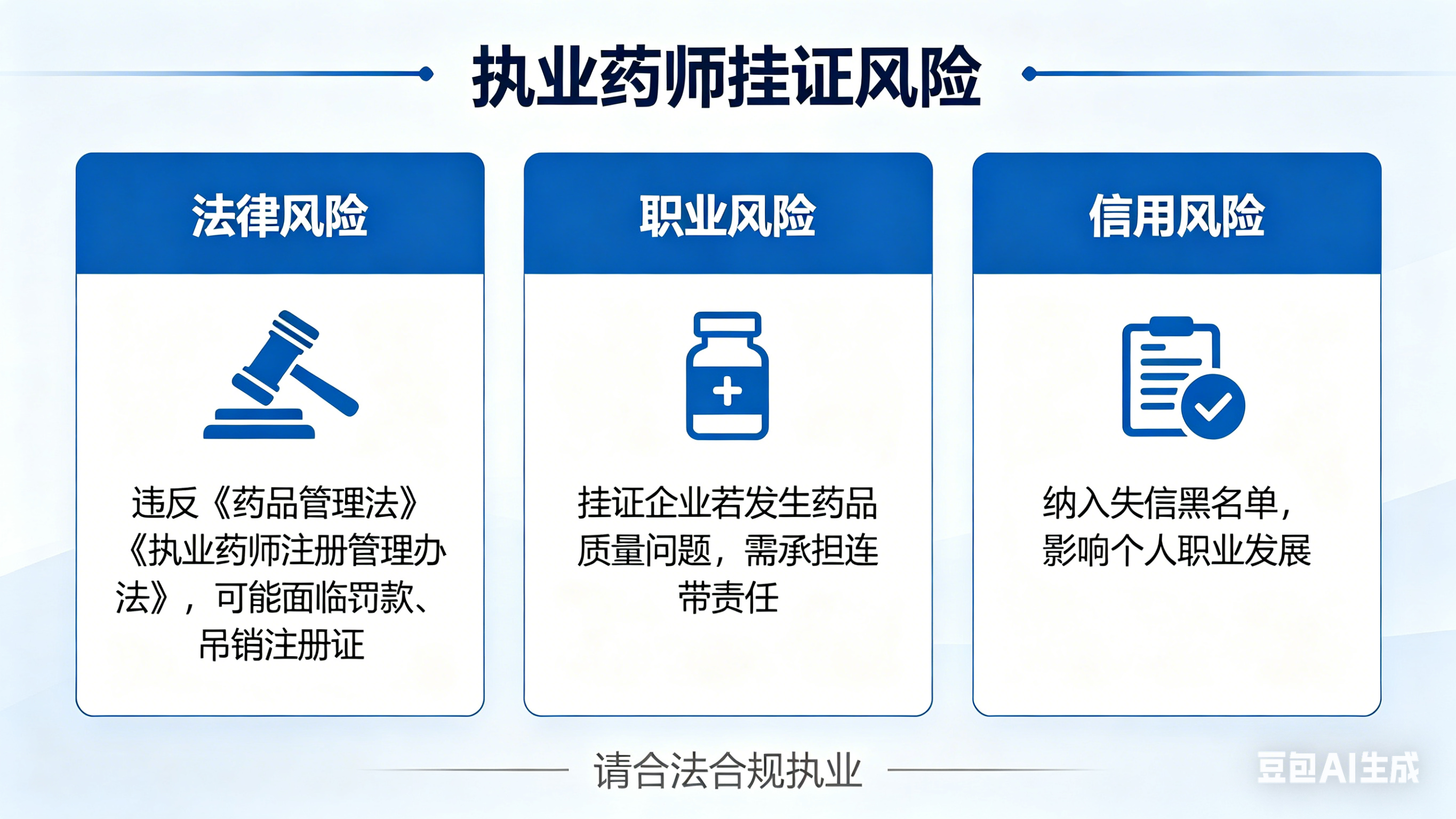 执业药师挂证风险

法律风险

违反《药品管理法》《执业药师注册管理办法》，可能面临罚款、吊销注册证

职业风险

挂证企业若发生药品质量问题，需承担连带责任

信用风险

纳入失信黑名单，影响个人职业发展

请合法合规执业

豆包AI生成